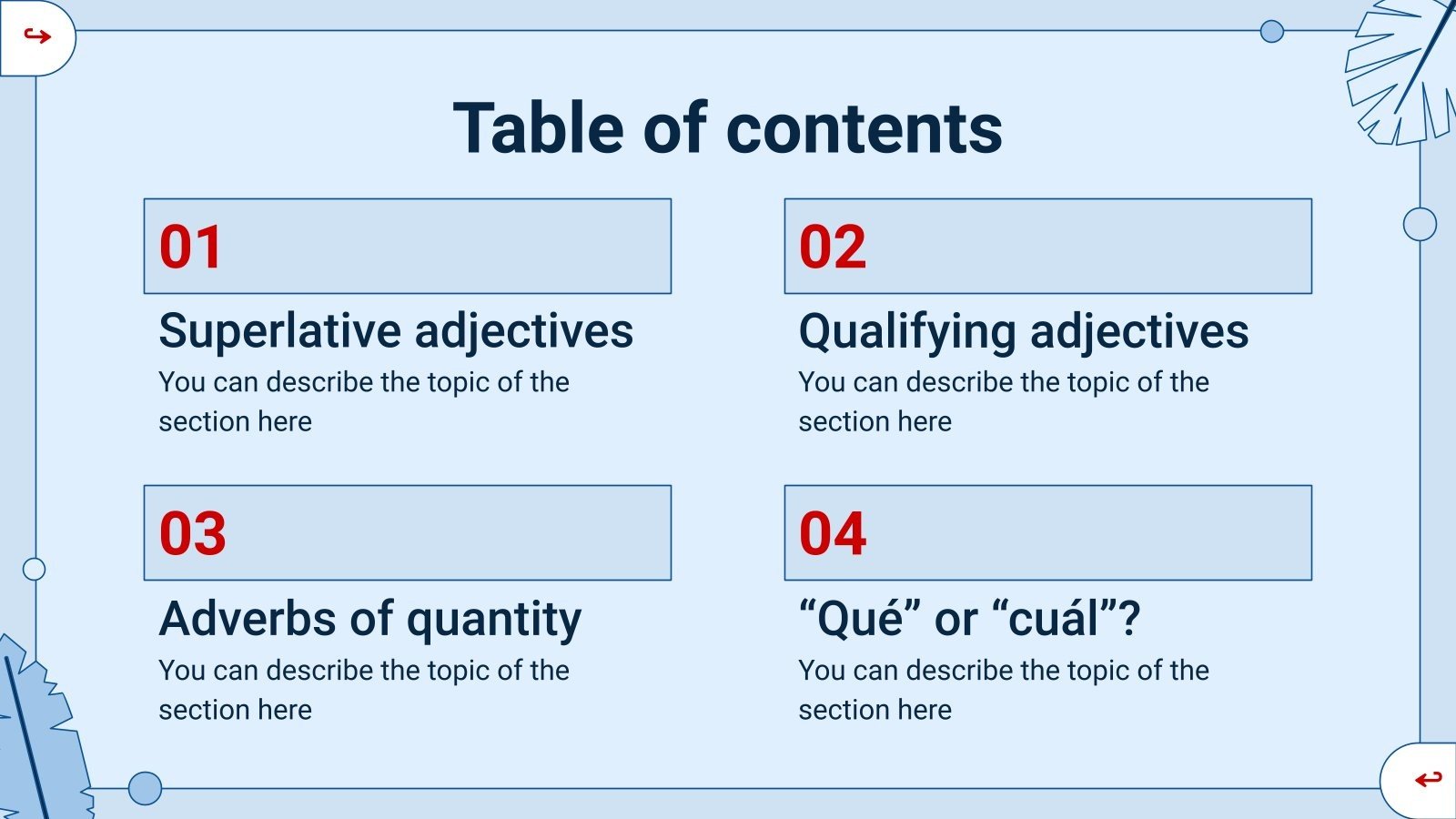 Table of contents

01

Superlative adjectives

You can describe the topic of the section here

02

Qualifying adjectives

You can describe the topic of the section here

03

Adverbs of quantity

You can describe the topic of the section here

04

“Qué” or “cuál”?

You can describe the topic of the section here